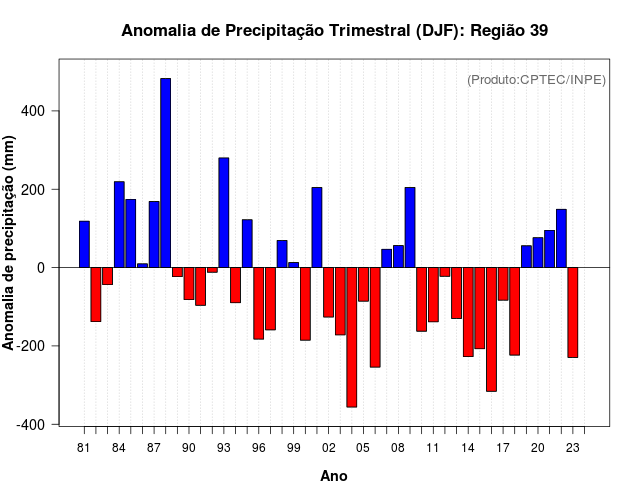 Anomalia de Precipitação Trimestral (DJF): Região 39

(Produto:CPTEC/INPE)

Anomalia de precipitação (mm)

400
200
0
-200
-400

81 84 87 90 93 96 99 02 05 08 11 14 17 20 23

Ano